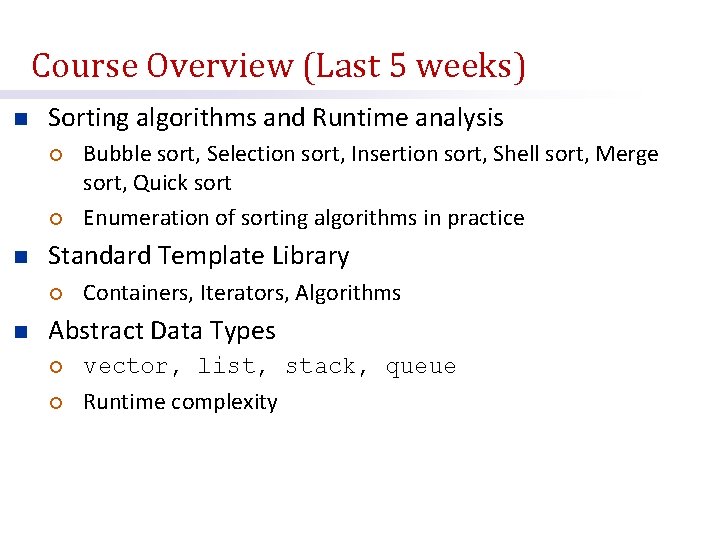 Course Overview (Last 5 weeks)

Sorting algorithms and Runtime analysis

Bubble sort, Selection sort, Insertion sort, Shell sort, Merge sort, Quick sort

Enumeration of sorting algorithms in practice

Standard Template Library

Containers, Iterators, Algorithms

Abstract Data Types

vector, list, stack, queue

Runtime complexity